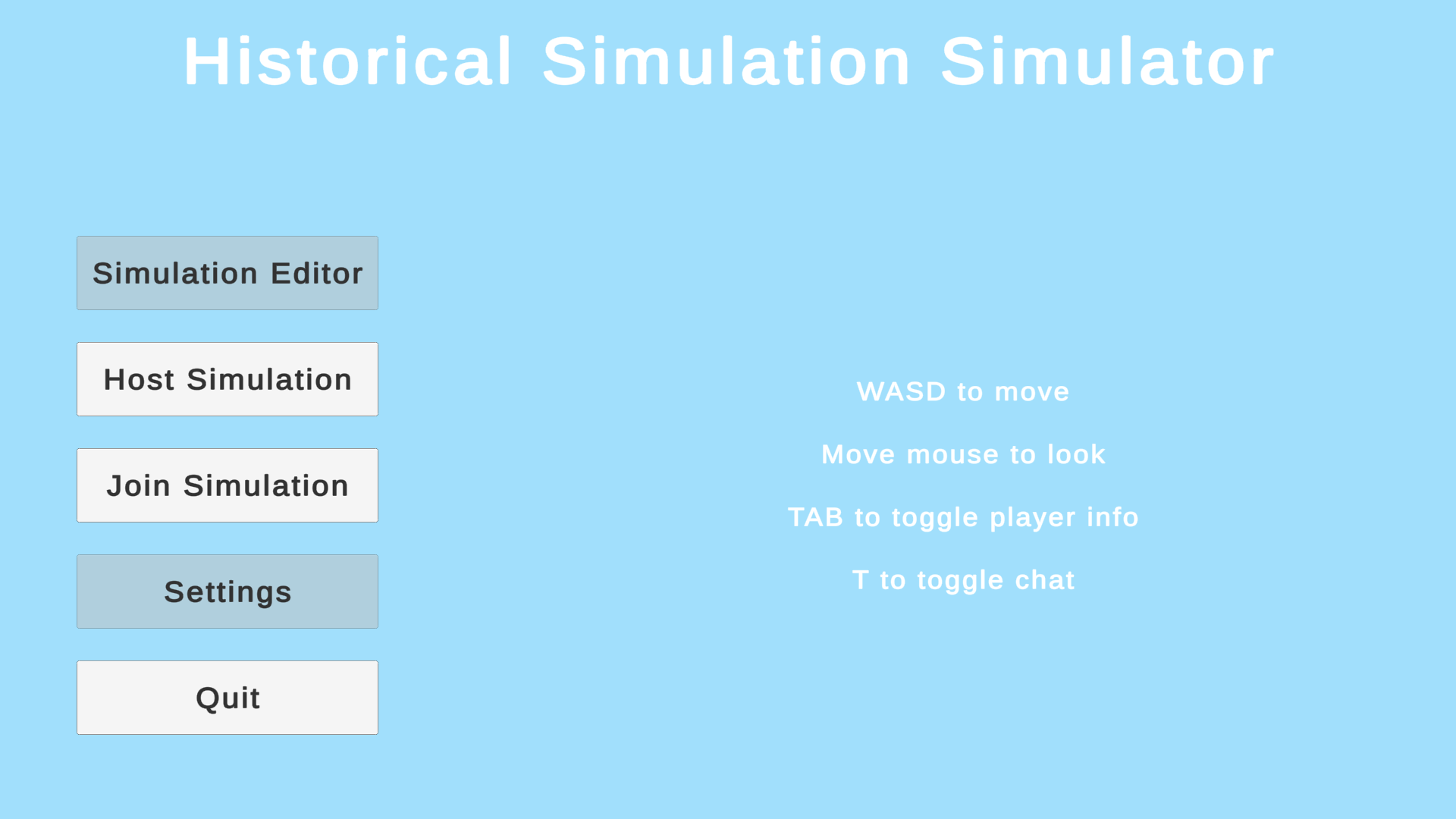 Historical Simulation Simulator

Simulation Editor

Host Simulation

Join Simulation

Settings

Quit

WASD to move

Move mouse to look

TAB to toggle player info

T to toggle chat